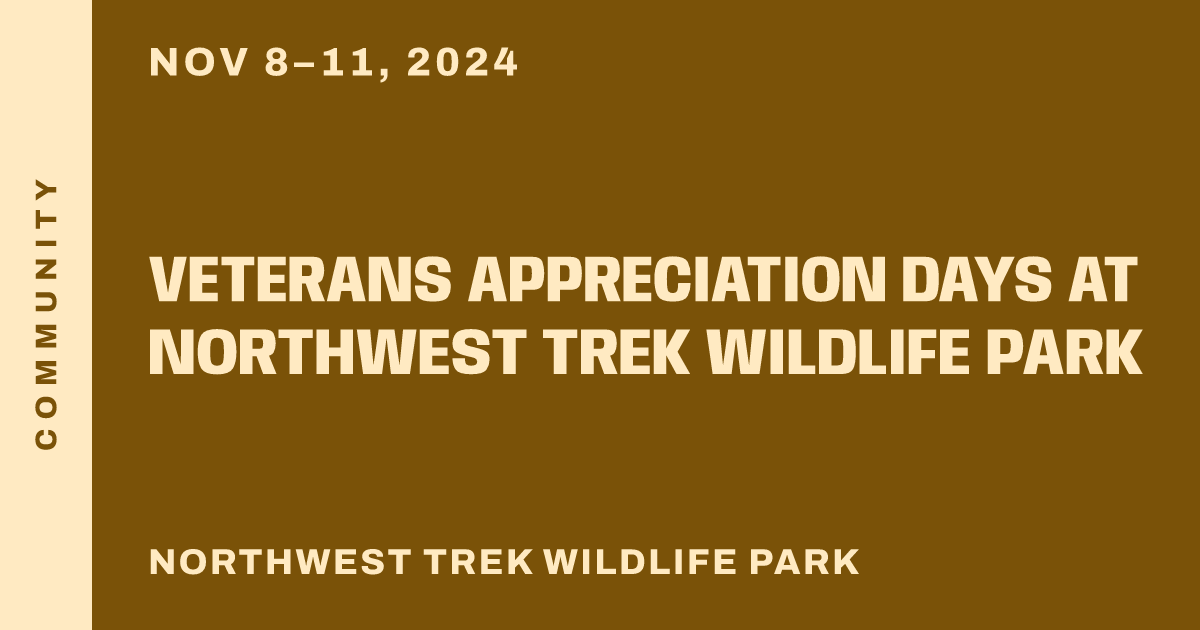 COMMUNITY

NOV 8–11, 2024

VETERANS APPRECIATION DAYS AT NORTHWEST TREK WILDLIFE PARK

NORTHWEST TREK WILDLIFE PARK